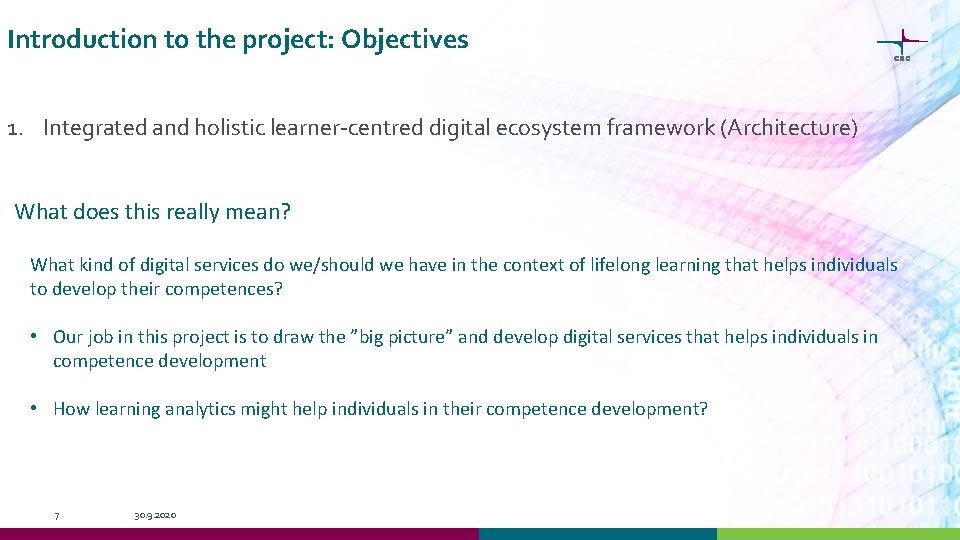 Introduction to the project: Objectives

CSC

1. Integrated and holistic learner-centred digital ecosystem framework (Architecture)

What does this really mean?

What kind of digital services do we/should we have in the context of lifelong learning that helps individuals to develop their competences?

• Our job in this project is to draw the ”big picture” and develop digital services that helps individuals in competence development

• How learning analytics might help individuals in their competence development?

7

30.9.2020